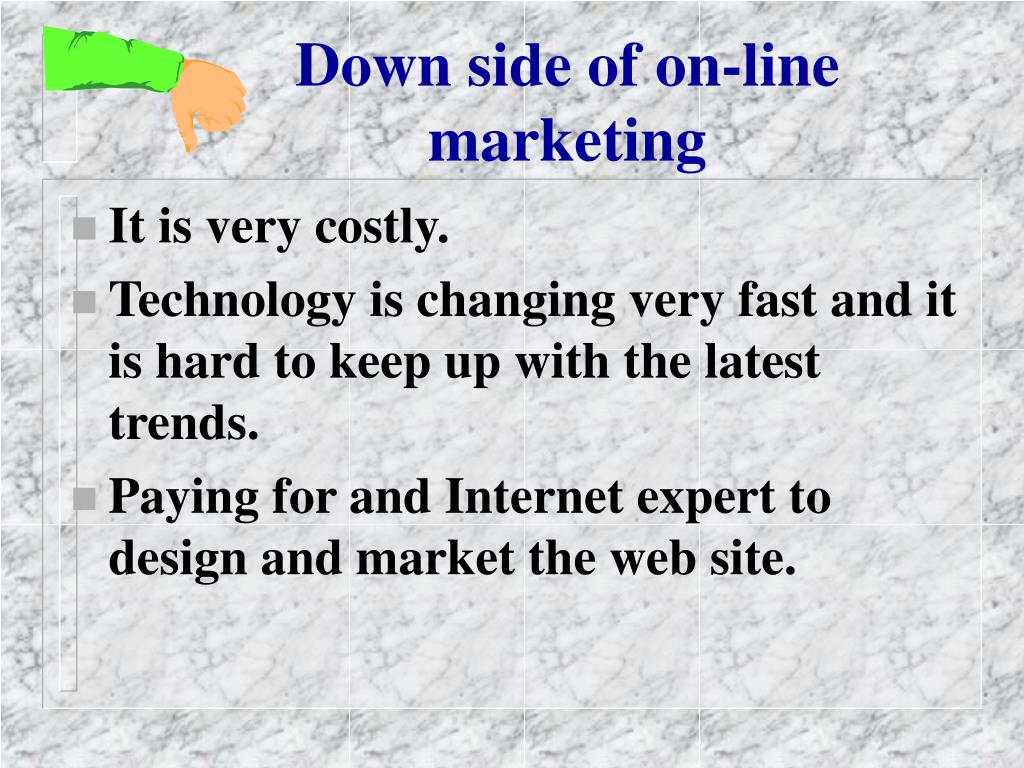 Down side of on-line marketing

It is very costly.

Technology is changing very fast and it is hard to keep up with the latest trends.

Paying for and Internet expert to design and market the web site.